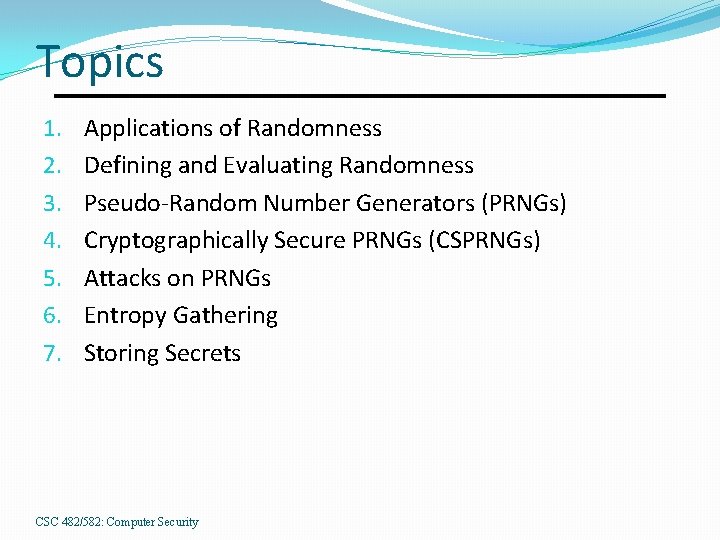 Topics

1. Applications of Randomness
2. Defining and Evaluating Randomness
3. Pseudo-Random Number Generators (PRNGs)
4. Cryptographically Secure PRNGs (CSPRNGs)
5. Attacks on PRNGs
6. Entropy Gathering
7. Storing Secrets

CSC 482/582: Computer Security